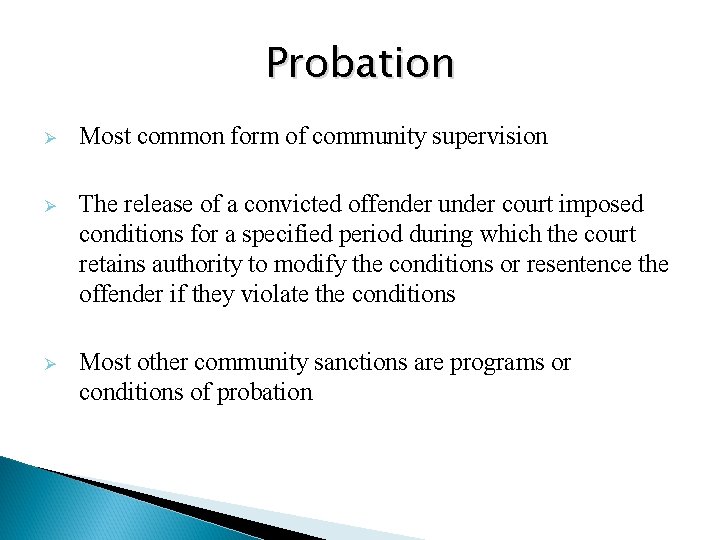 Probation

➢ Most common form of community supervision

➢ The release of a convicted offender under court imposed conditions for a specified period during which the court retains authority to modify the conditions or resentence the offender if they violate the conditions

➢ Most other community sanctions are programs or conditions of probation